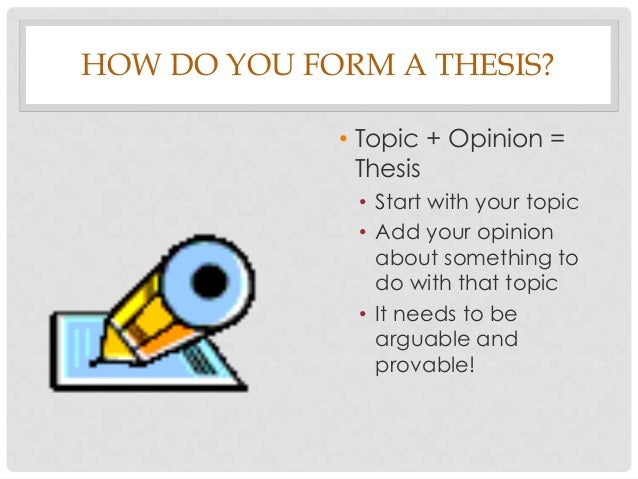 HOW DO YOU FORM A THESIS?

• Topic + Opinion = Thesis
  • Start with your topic
  • Add your opinion about something to do with that topic
  • It needs to be arguable and provable!